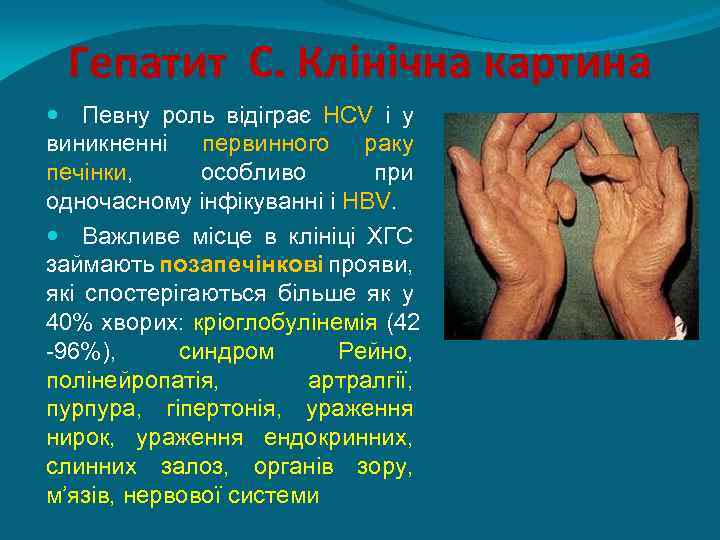 Гепатит С. Клінічна картина

Певну роль відіграє HCV і у виникненні первинного раку печінки, особливо при одночасному інфікуванні і HBV.

Важливе місце в клініці ХГС займають позапечінкові прояви, які спостерігаються більше як у 40% хворих: кріоглобулінемія (42 -96%), синдром Рейно, полінейропатія, артралгії, пурпура, гіпертонія, ураження нирок, ураження ендокринних, слинних залоз, органів зору, м'язів, нервової системи